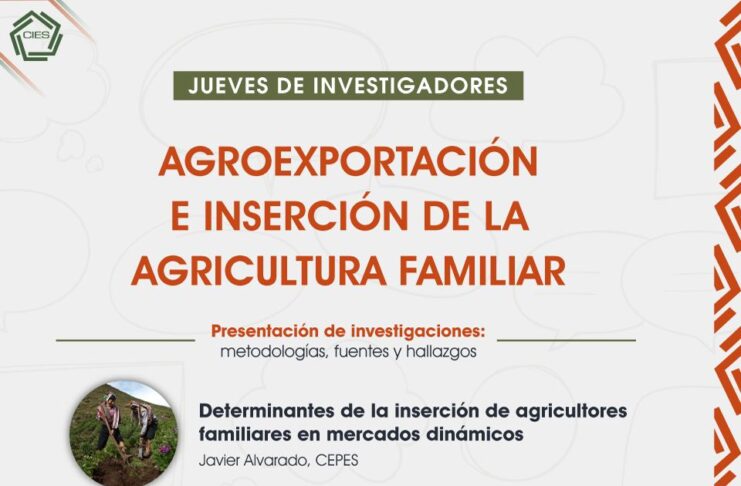 CIES

JUEVES DE INVESTIGADORES

AGROEXPORTACIÓN E INSERCIÓN DE LA AGRICULTURA FAMILIAR

Presentación de investigaciones:
metodologías, fuentes y hallazgos

Determinantes de la inserción de agricultores familiares en mercados dinámicos
Javier Alvarado, CEPES